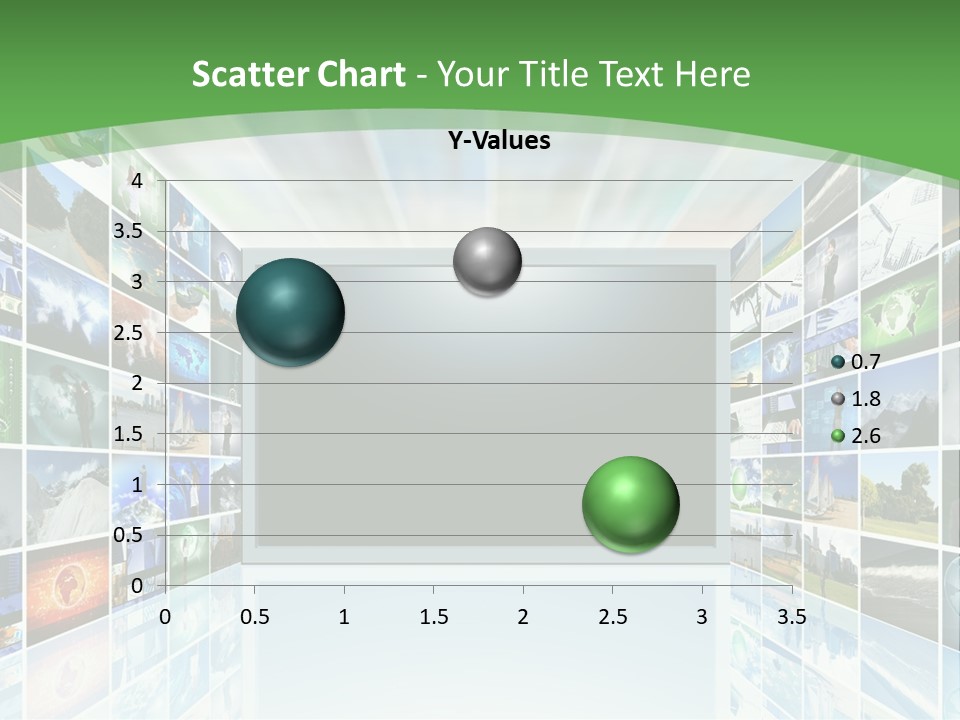 Scatter Chart - Your Title Text Here

Y-Values

4
3.5
3
2.5
2
1.5
1
0.5
0

0 0.5 1 1.5 2 2.5 3 3.5

0.7
1.8
2.6